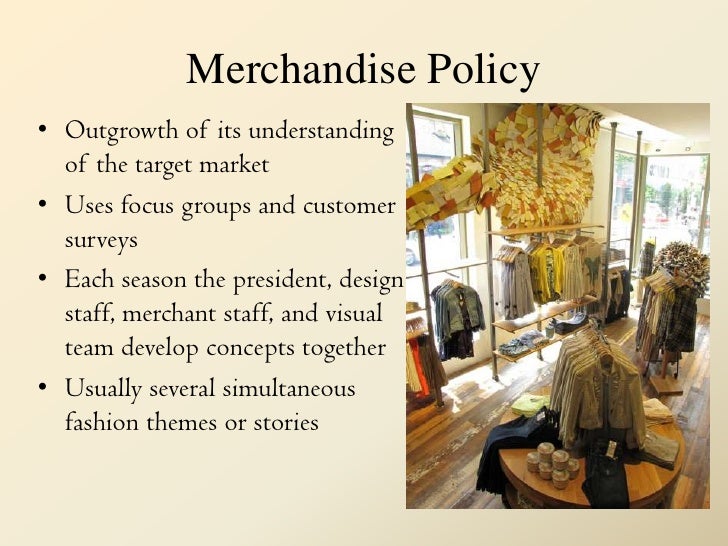 Merchandise Policy

• Outgrowth of its understanding of the target market
• Uses focus groups and customer surveys
• Each season the president, design staff, merchant staff, and visual team develop concepts together
• Usually several simultaneous fashion themes or stories